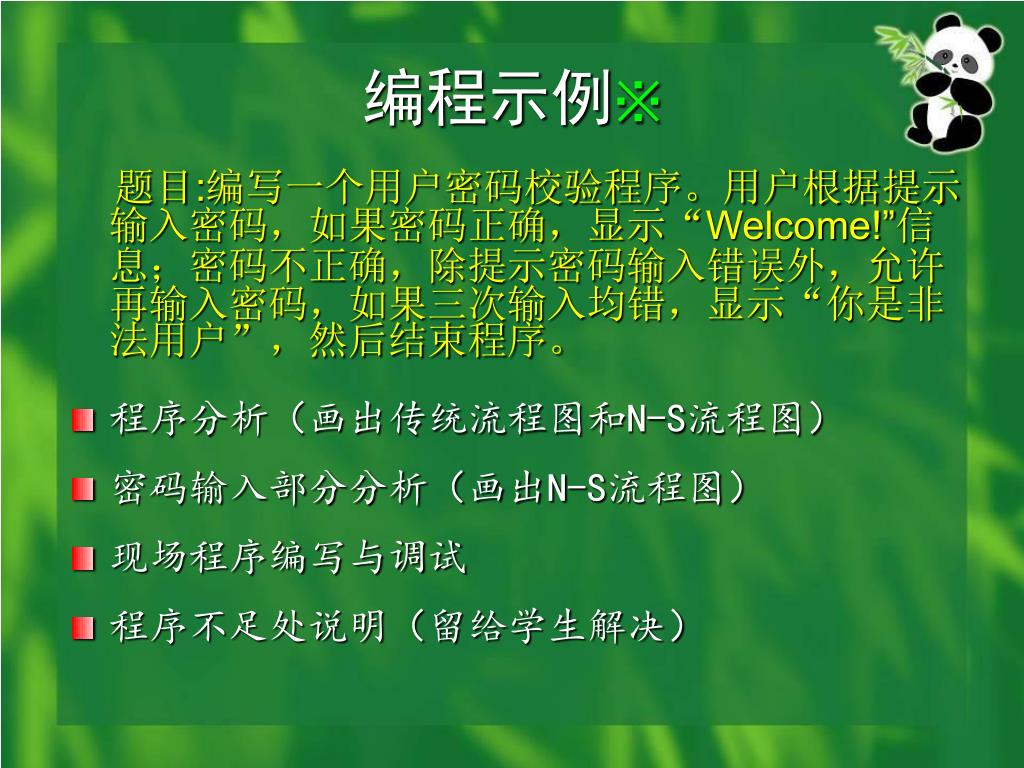 编程示例※

题目:编写一个用户密码校验程序。用户根据提示输入密码，如果密码正确，显示“Welcome!”信息；密码不正确，除提示密码输入错误外，允许再输入密码，如果三次输入均错，显示“你是非法用户”，然后结束程序。

程序分析（画出传统流程图和N-S流程图）

密码输入部分分析（画出N-S流程图）

现场程序编写与调试

程序不足处说明（留给学生解决）